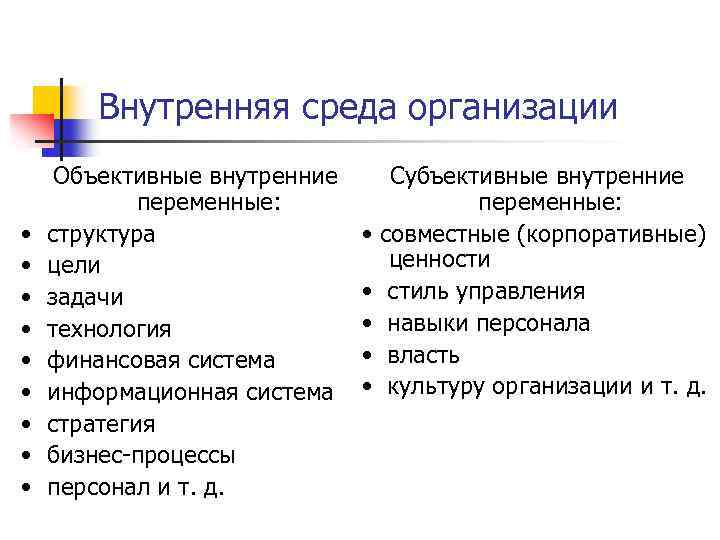 Внутренняя среда организации

Объективные внутренние переменные:
• структура
• цели
• задачи
• технология
• финансовая система
• информационная система
• стратегия
• бизнес-процессы
• персонал и т. д.

Субъективные внутренние переменные:
• совместные (корпоративные) ценности
• стиль управления
• навыки персонала
• власть
• культуру организации и т. д.